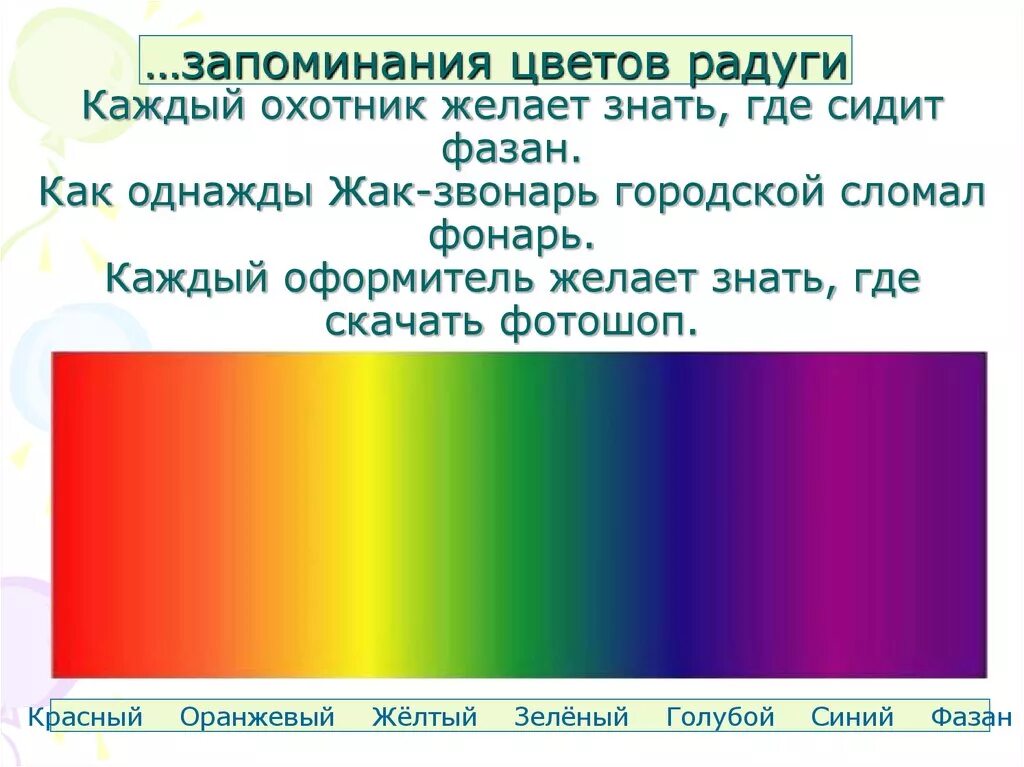 …запоминания цветов радуги

Каждый охотник желает знать, где сидит фазан.

Как однажды Жак-звонарь городской сломал фонарь.

Каждый оформитель желает знать, где скачать фотошоп.

Красный Оранжевый Жёлтый Зелёный Голубой Синий Фазан